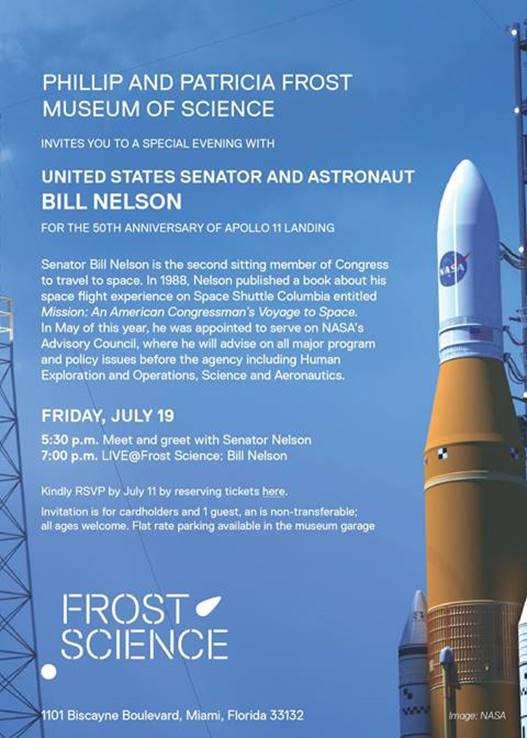 PHILLIP AND PATRICIA FROST MUSEUM OF SCIENCE

INVITES YOU TO A SPECIAL EVENING WITH

UNITED STATES SENATOR AND ASTRONAUT
BILL NELSON

FOR THE 50TH ANNIVERSARY OF APOLLO 11 LANDING

Senator Bill Nelson is the second sitting member of Congress to travel to space. In 1988, Nelson published a book about his space flight experience on Space Shuttle Columbia entitled Mission: An American Congressman's Voyage to Space. In May of this year, he was appointed to serve on NASA's Advisory Council, where he will advise on all major program and policy issues before the agency including Human Exploration and Operations, Science and Aeronautics.

FRIDAY, JULY 19

5:30 p.m. Meet and greet with Senator Nelson
7:00 p.m. LIVE@Frost Science: Bill Nelson

Kindly RSVP by July 11 by reserving tickets here.

Invitation is for cardholders and 1 guest, an is non-transferable; all ages welcome. Flat rate parking available in the museum garage

NASA

FROST SCIENCE

1101 Biscayne Boulevard, Miami, Florida 33132

Image: NASA